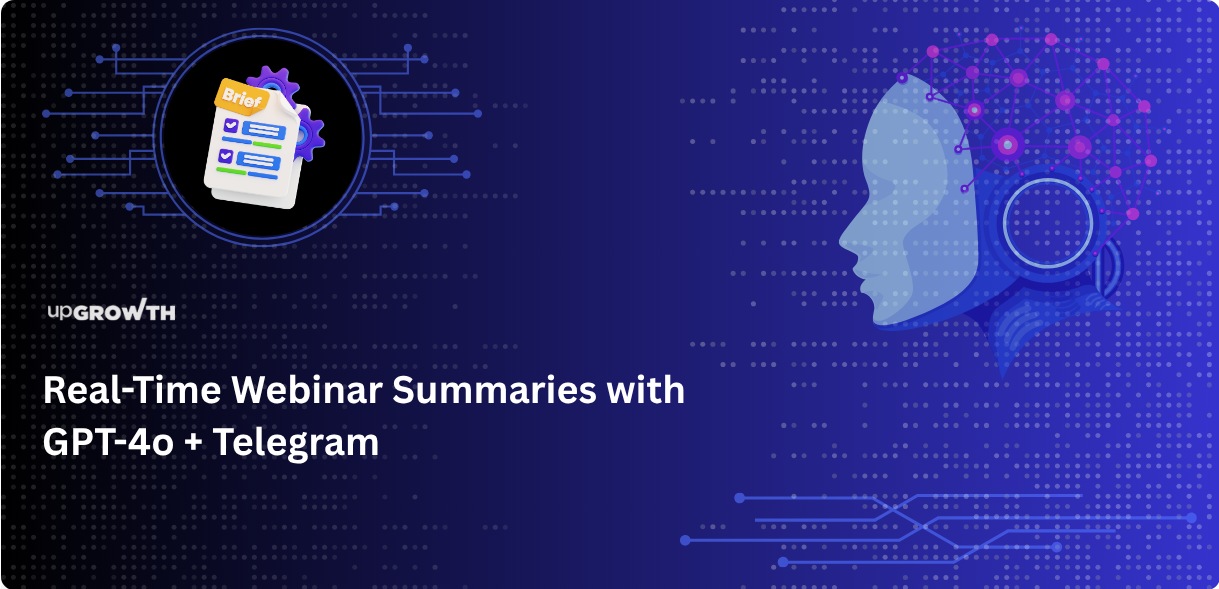 Brief

upGROWTH

Real-Time Webinar Summaries with GPT-4o + Telegram